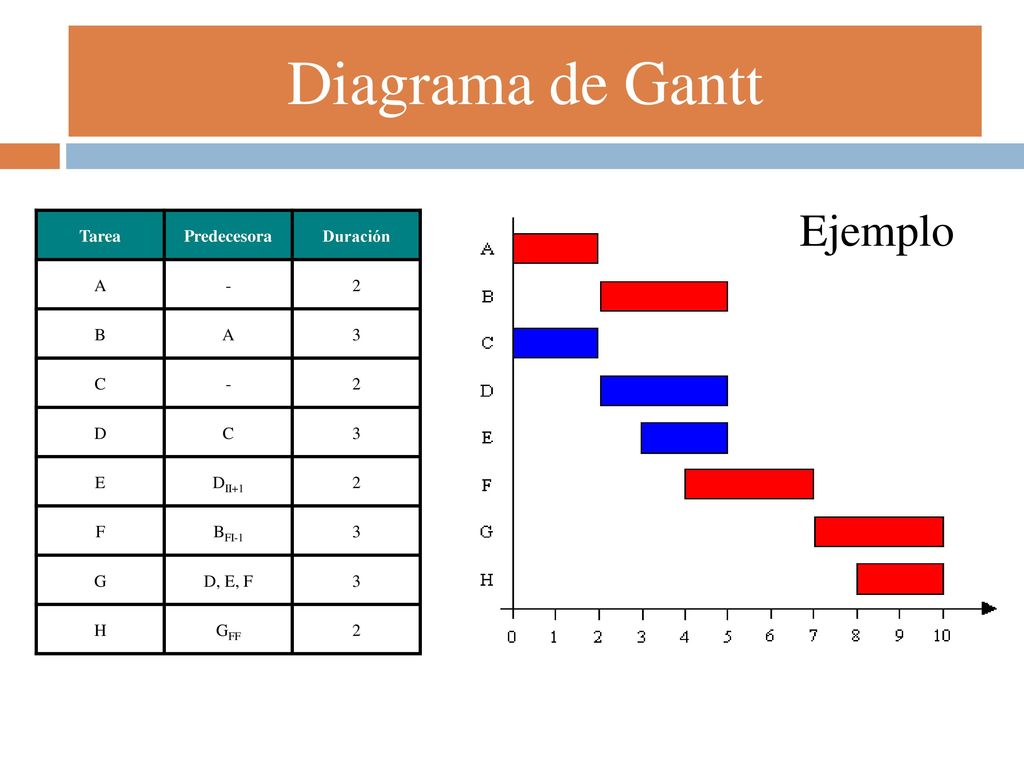 Diagrama de Gantt

| Tarea | Predecesora | Duración |
|---|---|---|
| A | - | 2 |
| B | A | 3 |
| C | - | 2 |
| D | C | 3 |
| E | $D_{II+1}$ | 2 |
| F | $B_{FI-1}$ | 3 |
| G | D, E, F | 3 |
| H | $G_{FF}$ | 2 |

Ejemplo

A
B
C
D
E
F
G
H

0 1 2 3 4 5 6 7 8 9 10